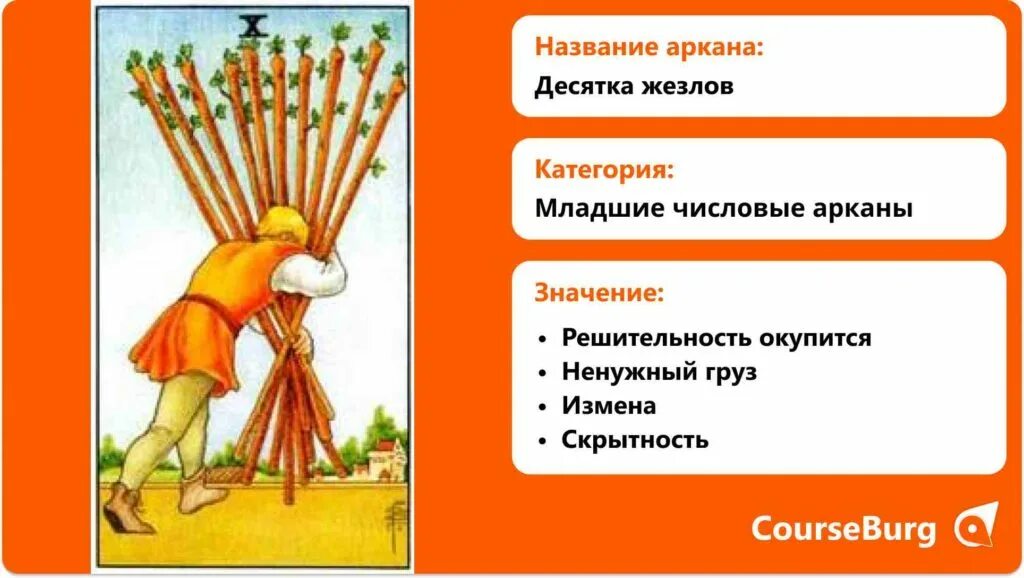 X

Название аркана:
Десятка жезлов

Категория:
Младшие числовые арканы

Значение:
• Решительность окупится
• Ненужный груз
• Измена
• Скрытность

CourseBurg